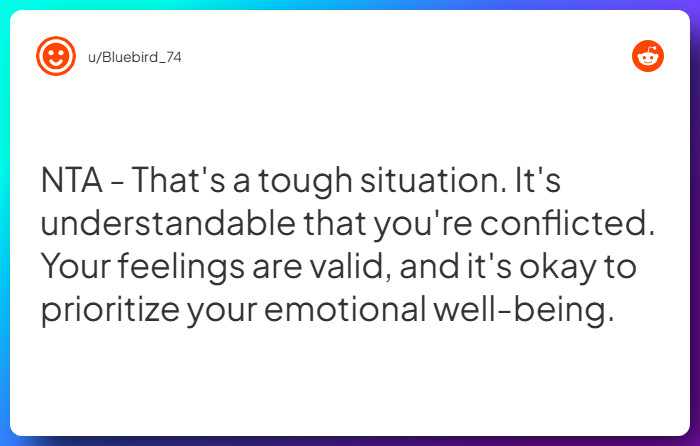 u/Bluebird_74

NTA - That's a tough situation. It's understandable that you're conflicted. Your feelings are valid, and it's okay to prioritize your emotional well-being.